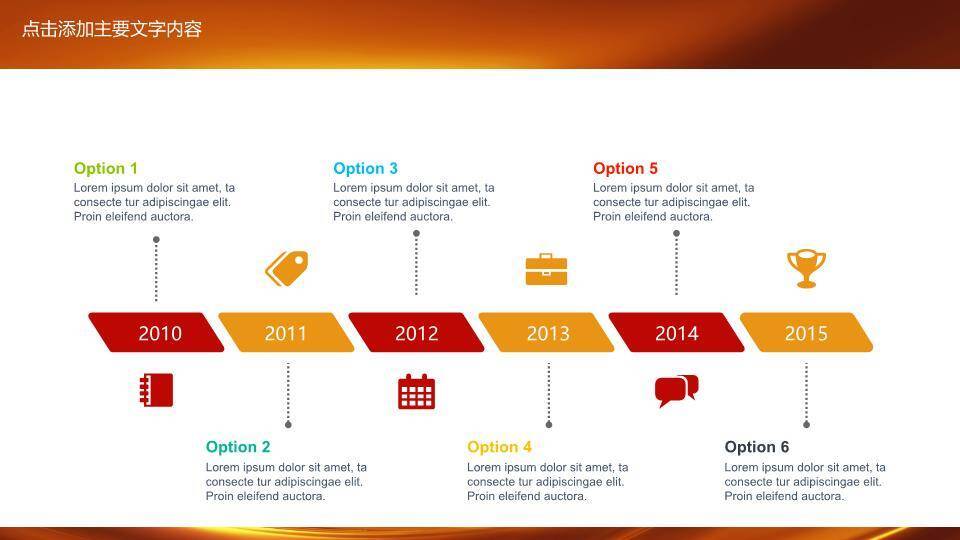 点击添加主要文字内容

Option 1
Lorem ipsum dolor sit amet, ta consecte tur adipiscingae elit. Proin eleifend auctora.

Option 3
Lorem ipsum dolor sit amet, ta consecte tur adipiscingae elit. Proin eleifend auctora.

Option 5
Lorem ipsum dolor sit amet, ta consecte tur adipiscingae elit. Proin eleifend auctora.

2010 2011 2012 2013 2014 2015

Option 2
Lorem ipsum dolor sit amet, ta consecte tur adipiscingae elit. Proin eleifend auctora.

Option 4
Lorem ipsum dolor sit amet, ta consecte tur adipiscingae elit. Proin eleifend auctora.

Option 6
Lorem ipsum dolor sit amet, ta consecte tur adipiscingae elit. Proin eleifend auctora.